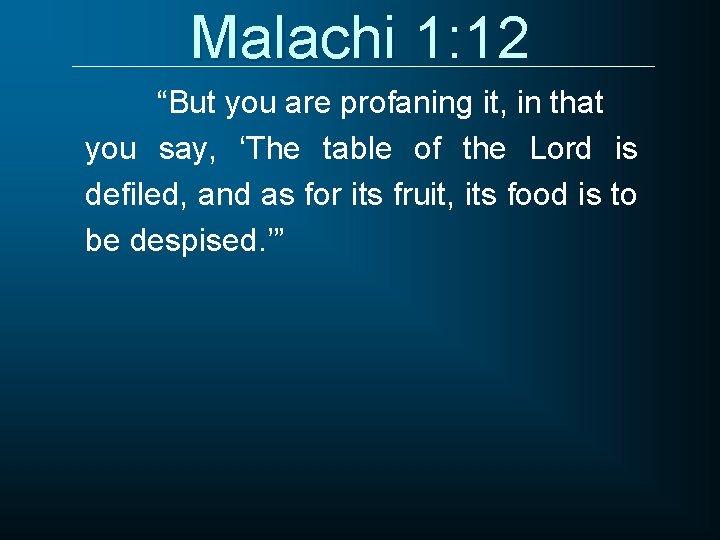 Malachi 1:12

“But you are profaning it, in that you say, ‘The table of the Lord is defiled, and as for its fruit, its food is to be despised.’”